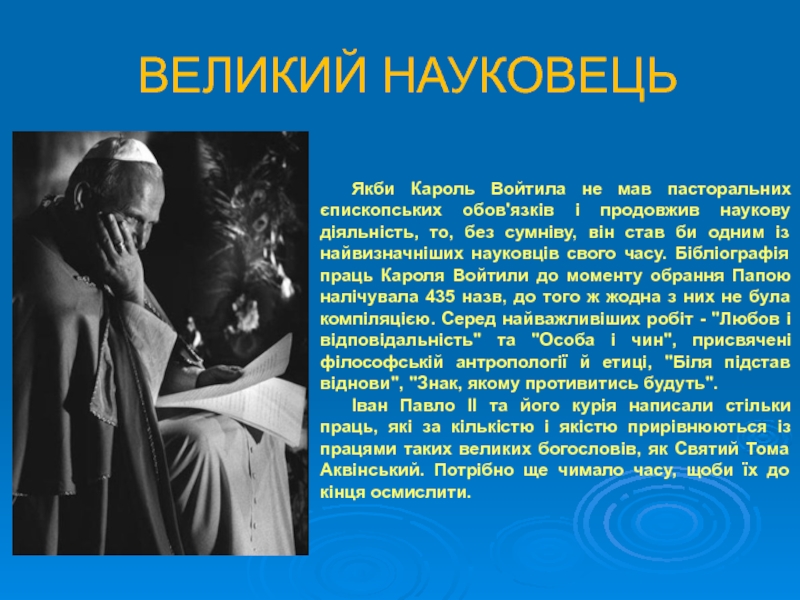 ВЕЛИКИЙ НАУКОВЕЦЬ

Якби Кароль Войтила не мав пасторальних єпископських обов'язків і продовжив наукову діяльність, то, без сумніву, він став би одним із найвизначніших науковців свого часу. Бібліографія праць Кароля Войтили до моменту обрання Папою налічувала 435 назв, до того ж жодна з них не була компіляцією. Серед найважливіших робіт - "Любов і відповідальність" та "Особа і чин", присвячені філософській антропології й етиці, "Біля підстав віднови", "Знак, якому противитись будуть".

Іван Павло ІІ та його курія написали стільки праць, які за кількістю і якістю прирівнюються із працями таких великих богословів, як Святий Тома Аквінський. Потрібно ще чимало часу, щоби їх до кінця осмислити.